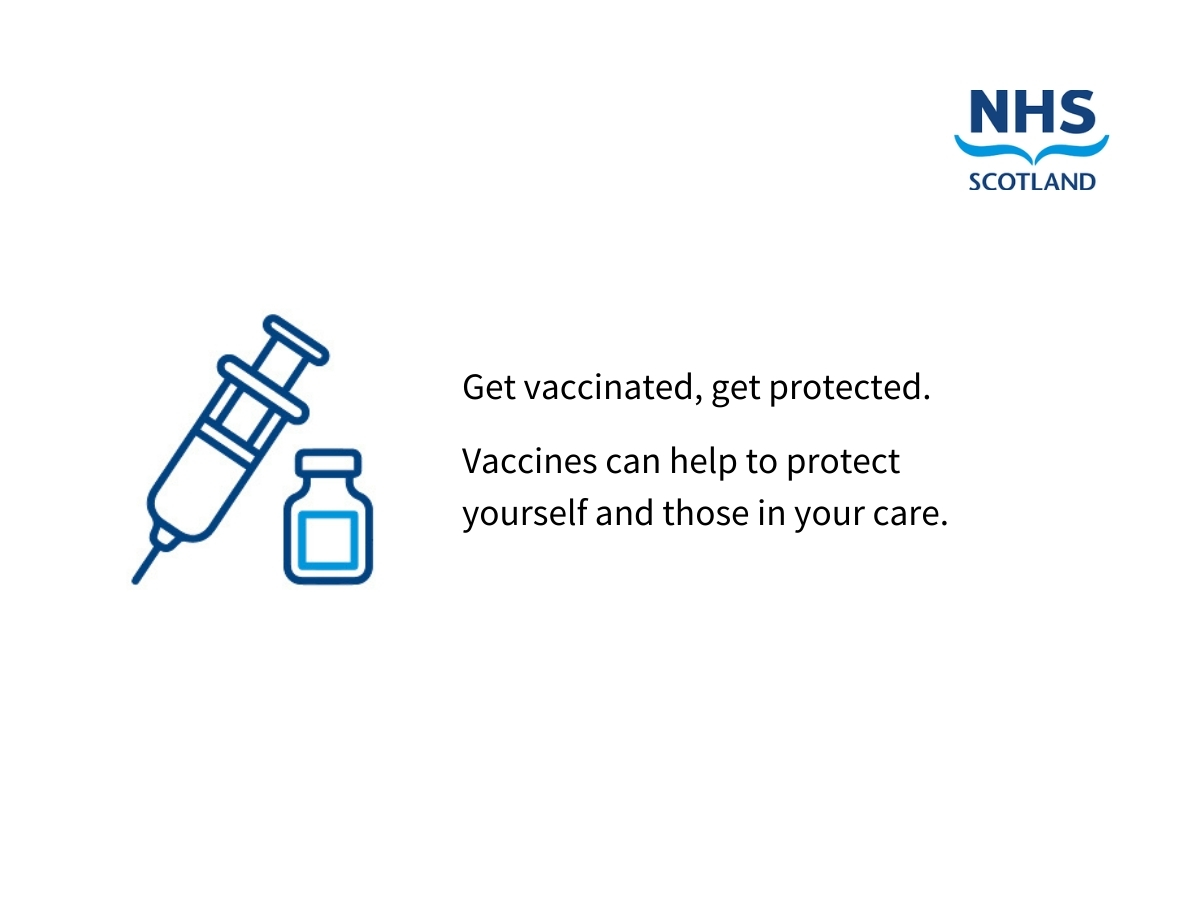 NHS
SCOTLAND

Get vaccinated, get protected.

Vaccines can help to protect yourself and those in your care.